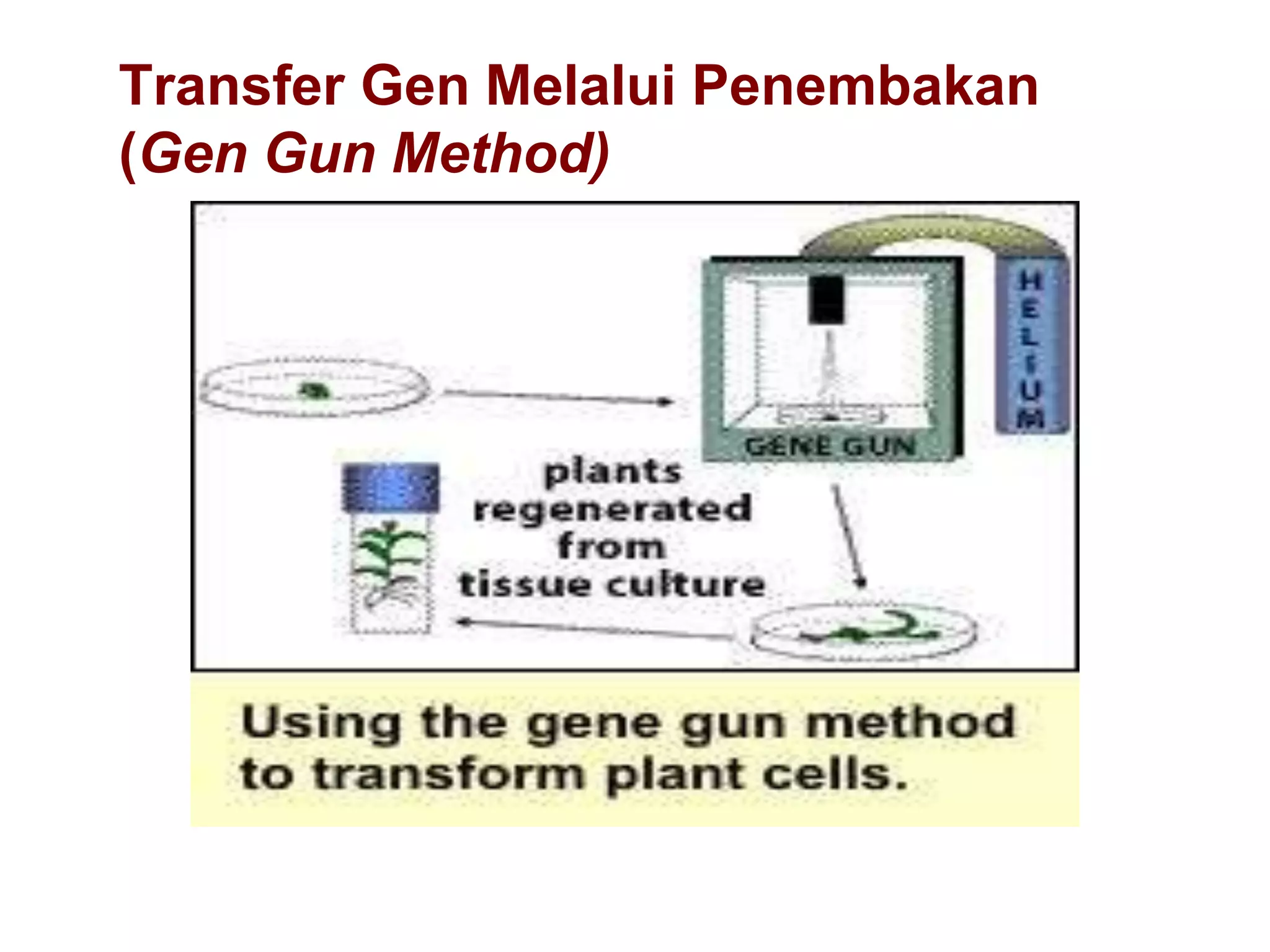 Transfer Gen Melalui Penembakan (Gen Gun Method)

HELIUM

GENE GUN

plants regenerated from tissue culture

Using the gene gun method to transform plant cells.